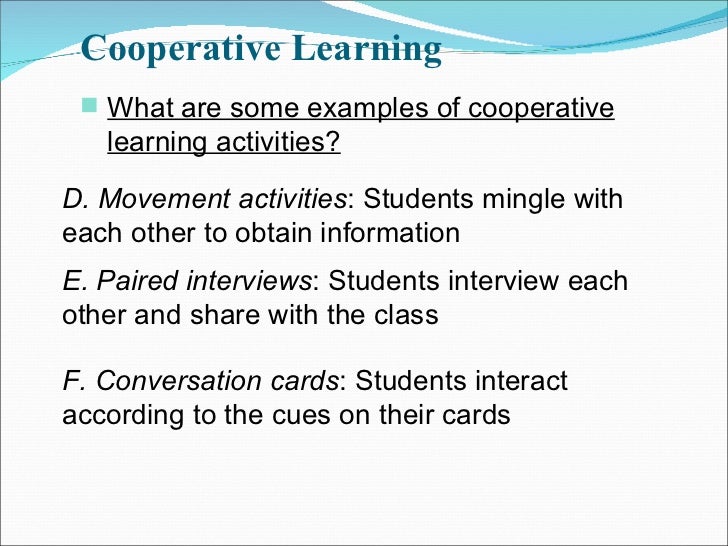 Cooperative Learning

What are some examples of cooperative learning activities?

D. Movement activities: Students mingle with each other to obtain information

E. Paired interviews: Students interview each other and share with the class

F. Conversation cards: Students interact according to the cues on their cards